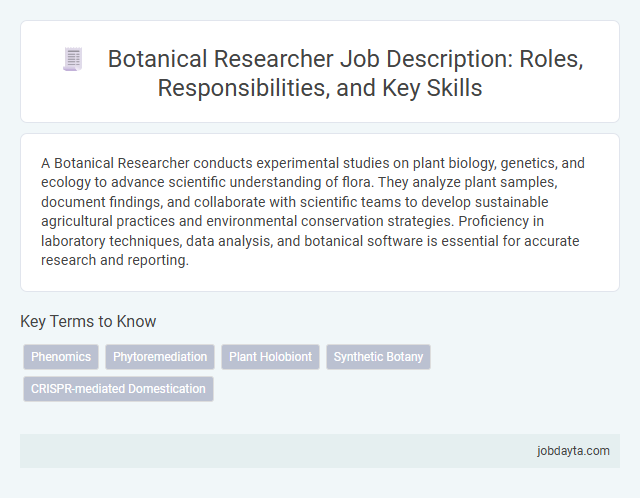 Botanical Researcher Job Description: Roles, Responsibilities, and Key Skills

A Botanical Researcher conducts experimental studies on plant biology, genetics, and ecology to advance scientific understanding of flora. They analyze plant samples, document findings, and collaborate with scientific teams to develop sustainable agricultural practices and environmental conservation strategies. Proficiency in laboratory techniques, data analysis, and botanical software is essential for accurate research and reporting.

Key Terms to Know

Phenomics

Phytoremediation

Plant Holobiont

Synthetic Botany

CRISPR-mediated Domestication

jobdayta.com